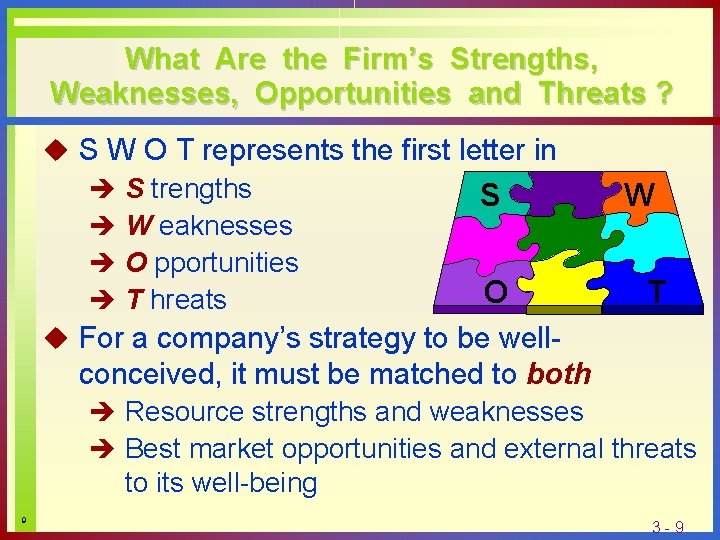 What Are the Firm's Strengths, Weaknesses, Opportunities and Threats ?

◆ S W O T represents the first letter in

➔ S trengths

➔ W eaknesses

➔ O pportunities

➔ T hreats

S W O T

◆ For a company's strategy to be well-conceived, it must be matched to both

➔ Resource strengths and weaknesses

➔ Best market opportunities and external threats to its well-being

9

3 - 9